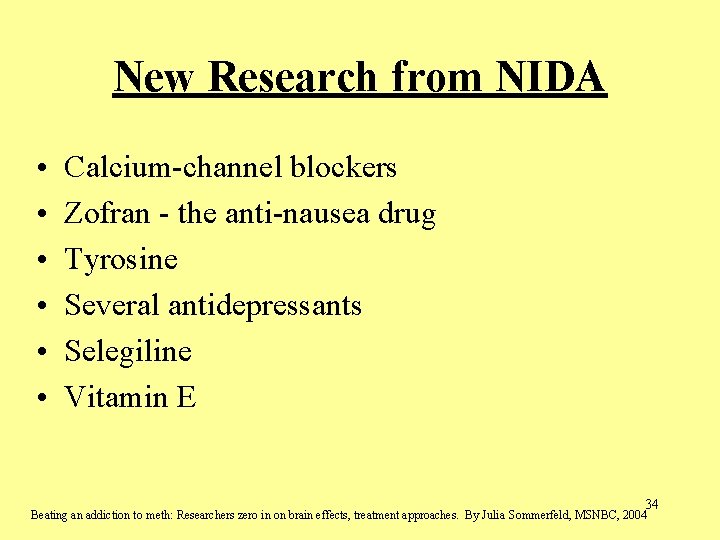 New Research from NIDA

• Calcium-channel blockers
• Zofran - the anti-nausea drug
• Tyrosine
• Several antidepressants
• Selegiline
• Vitamin E

34

Beating an addiction to meth: Researchers zero in on brain effects, treatment approaches. By Julia Sommerfeld, MSNBC, 2004